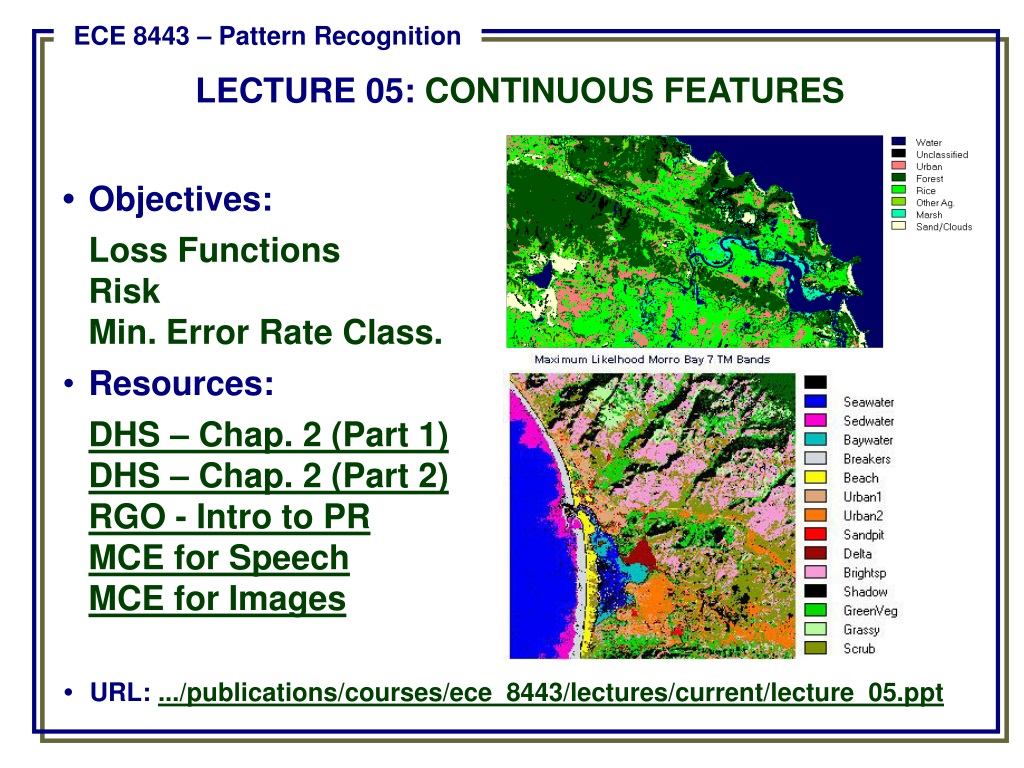 ECE 8443 – Pattern Recognition

LECTURE 05: CONTINUOUS FEATURES

• Objectives:

Loss Functions
Risk
Min. Error Rate Class.

• Resources:

DHS – Chap. 2 (Part 1)
DHS – Chap. 2 (Part 2)
RGO - Intro to PR
MCE for Speech
MCE for Images

Water
Unclassified
Urban
Forest
Rice
Other Ag.
Marsh
Sand/Clouds

Maximum Likelihood Morro Bay 7 TM Bands

Seawater
Sedwater
Baywater
Breakers
Beach
Urban1
Urban2
Sandpit
Delta
Brightsp
Shadow
GreenVeg
Grassy
Scrub

• URL: .../publications/courses/ece_8443/lectures/current/lecture_05.ppt